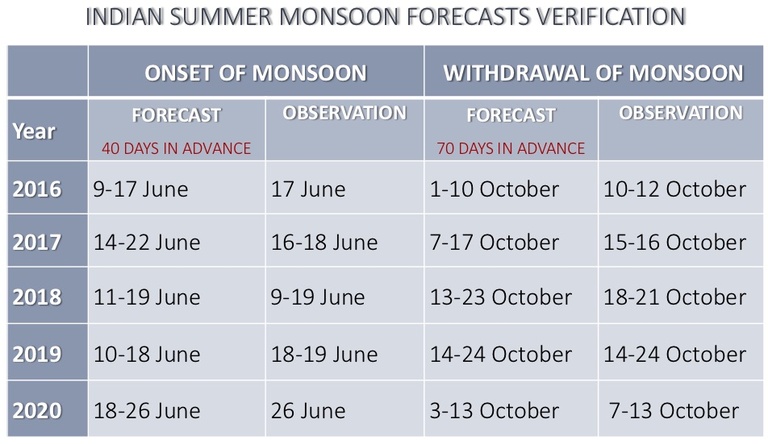 INDIAN SUMMER MONSOON FORECASTS VERIFICATION

| | ONSET OF MONSOON | | WITHDRAWAL OF MONSOON | |
|---|---|---|---|---|
| Year | FORECAST 40 DAYS IN ADVANCE | OBSERVATION | FORECAST 70 DAYS IN ADVANCE | OBSERVATION |
| 2016 | 9-17 June | 17 June | 1-10 October | 10-12 October |
| 2017 | 14-22 June | 16-18 June | 7-17 October | 15-16 October |
| 2018 | 11-19 June | 9-19 June | 13-23 October | 18-21 October |
| 2019 | 10-18 June | 18-19 June | 14-24 October | 14-24 October |
| 2020 | 18-26 June | 26 June | 3-13 October | 7-13 October |